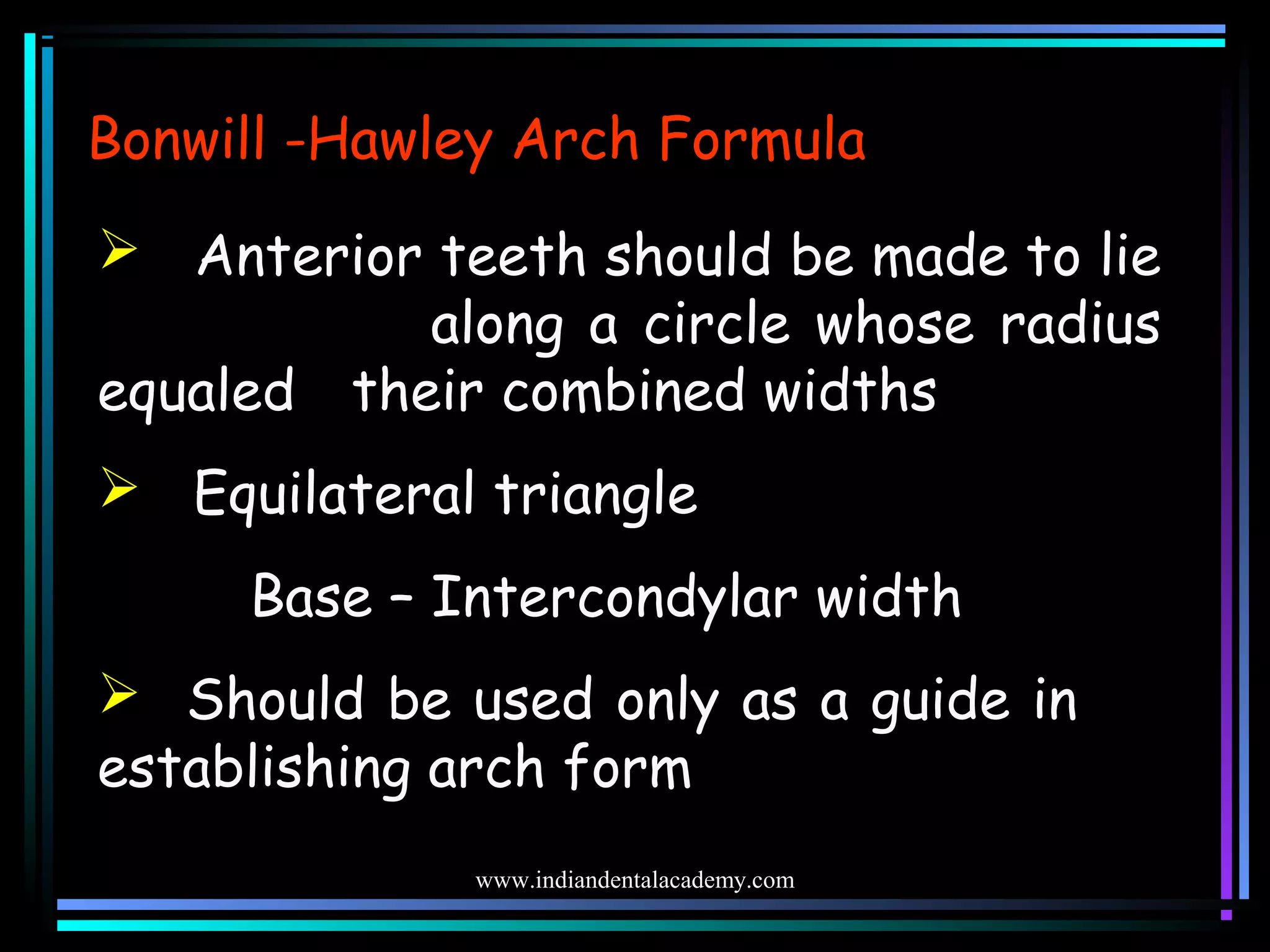 Bonwill -Hawley Arch Formula

➢ Anterior teeth should be made to lie along a circle whose radius equaled their combined widths

➢ Equilateral triangle

Base – Intercondylar width

➢ Should be used only as a guide in establishing arch form

www.indiandentalacademy.com